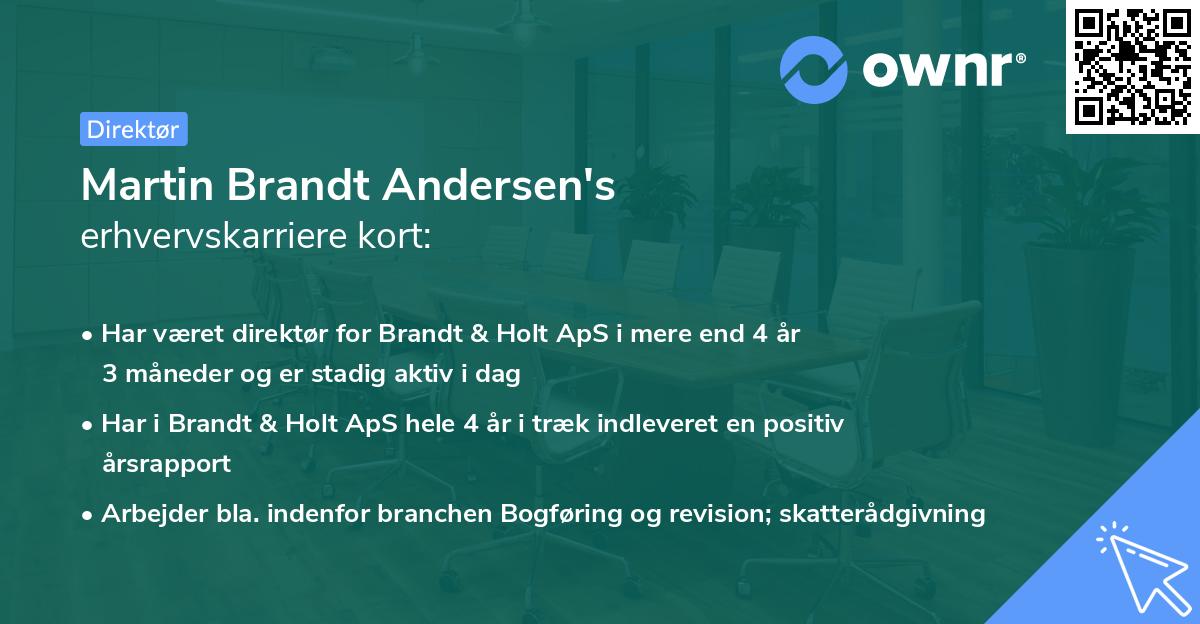 ownr®

Direktør

Martin Brandt Andersen's
erhvervskarriere kort:

• Har været direktør for Brandt & Holt ApS i mere end 4 år 3 måneder og er stadig aktiv i dag

• Har i Brandt & Holt ApS hele 4 år i træk indleveret en positiv årsrapport

• Arbejder bla. indenfor branchen Bogføring og revision; skatterådgivning